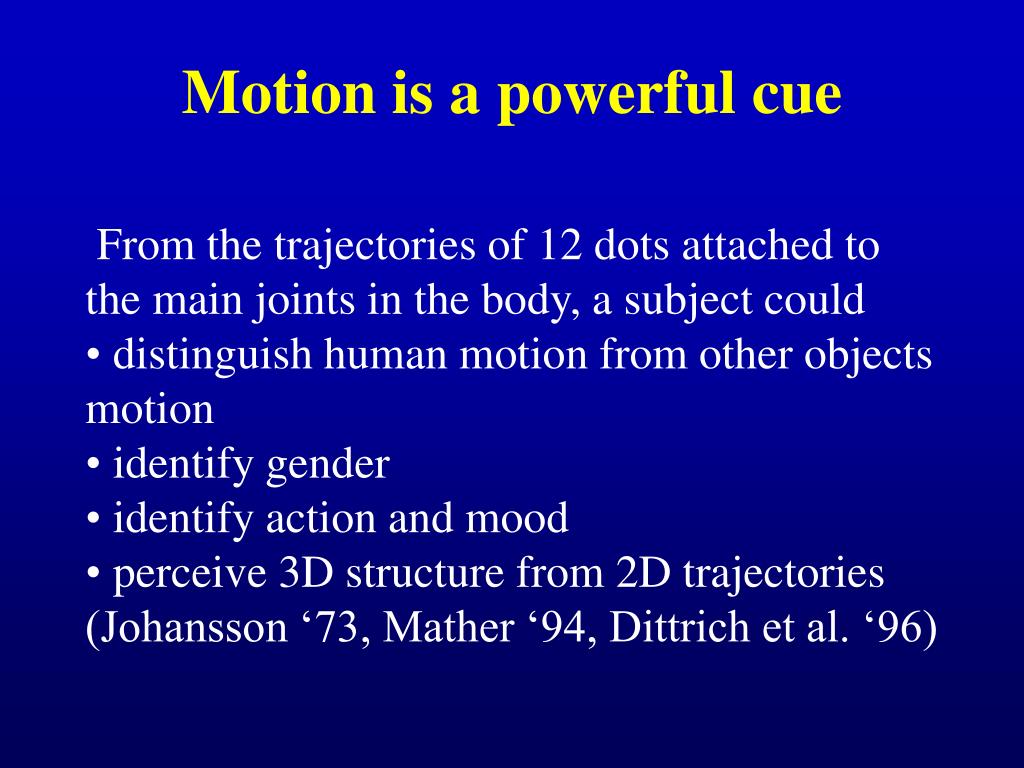 Motion is a powerful cue

From the trajectories of 12 dots attached to the main joints in the body, a subject could
• distinguish human motion from other objects motion
• identify gender
• identify action and mood
• perceive 3D structure from 2D trajectories
(Johansson ‘73, Mather ‘94, Dittrich et al. ‘96)